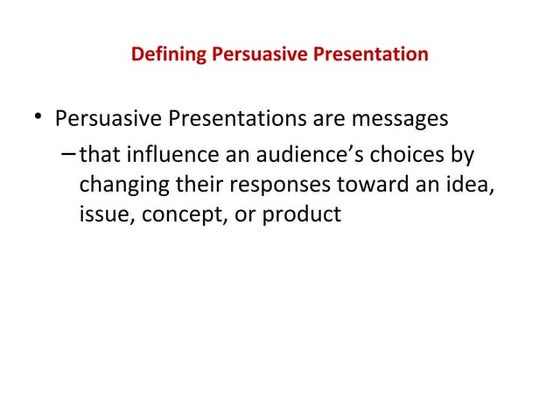 Defining Persuasive Presentation

• Persuasive Presentations are messages

– that influence an audience’s choices by changing their responses toward an idea, issue, concept, or product